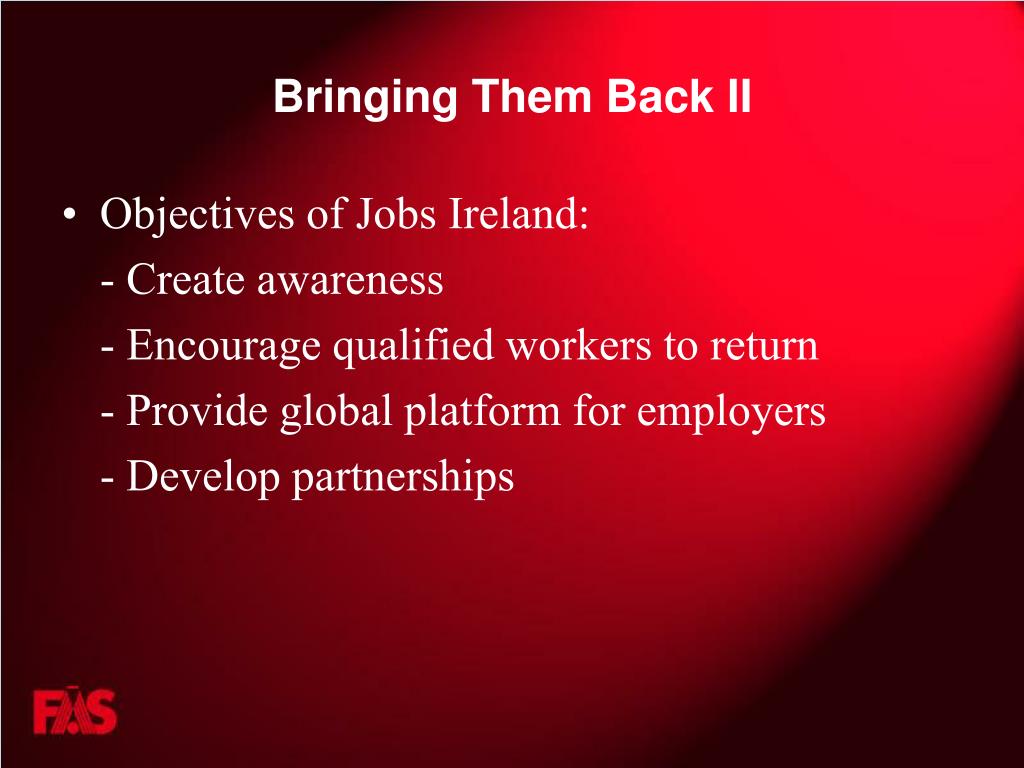 Bringing Them Back II

• Objectives of Jobs Ireland:
- Create awareness
- Encourage qualified workers to return
- Provide global platform for employers
- Develop partnerships

FÁS